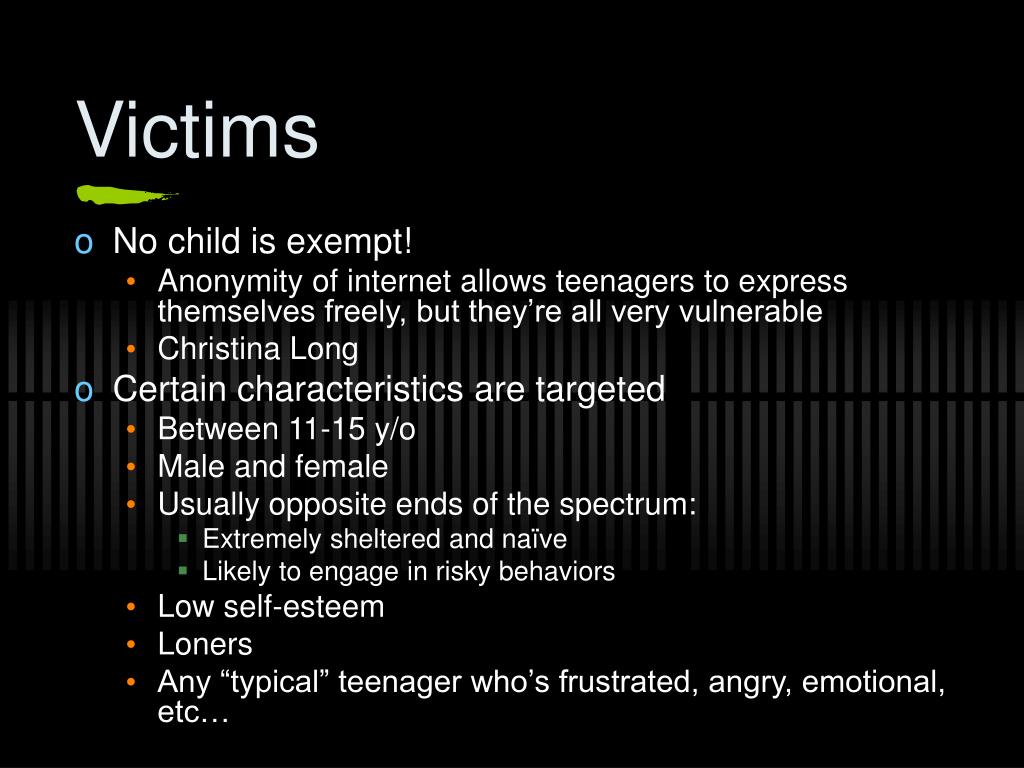 Victims

o No child is exempt!
• Anonymity of internet allows teenagers to express themselves freely, but they’re all very vulnerable
• Christina Long

o Certain characteristics are targeted
• Between 11-15 y/o
• Male and female
• Usually opposite ends of the spectrum:
  ▪ Extremely sheltered and naïve
  ▪ Likely to engage in risky behaviors
• Low self-esteem
• Loners
• Any “typical” teenager who’s frustrated, angry, emotional, etc…